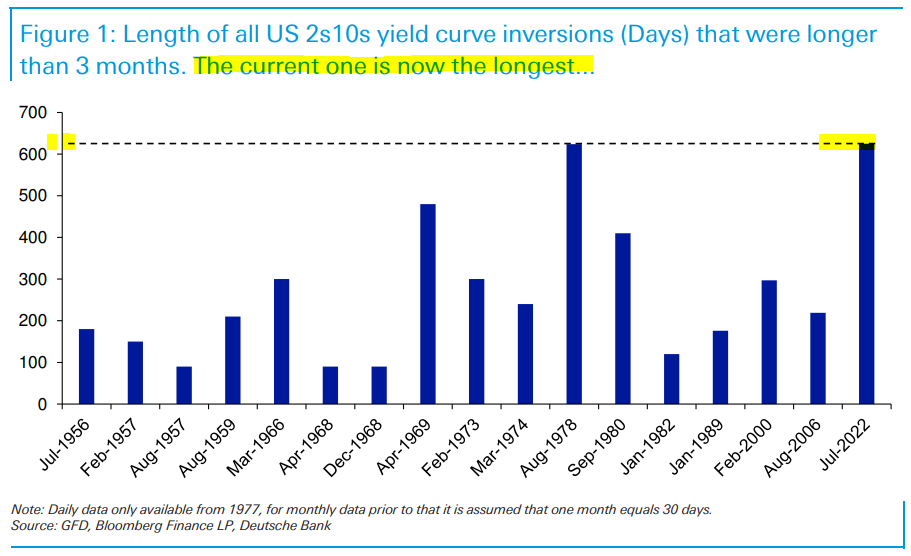 Figure 1: Length of all US 2s10s yield curve inversions (Days) that were longer than 3 months. The current one is now the longest...

700
600
500
400
300
200
100
0

Jul-1956
Feb-1957
Aug-1957
Aug-1959
Mar-1966
Apr-1968
Dec-1968
Apr-1969
Feb-1973
Mar-1974
Aug-1978
Sep-1980
Jan-1982
Jan-1989
Feb-2000
Aug-2006
Jul-2022

Note: Daily data only available from 1977, for monthly data prior to that it is assumed that one month equals 30 days.
Source: GFD, Bloomberg Finance LP, Deutsche Bank